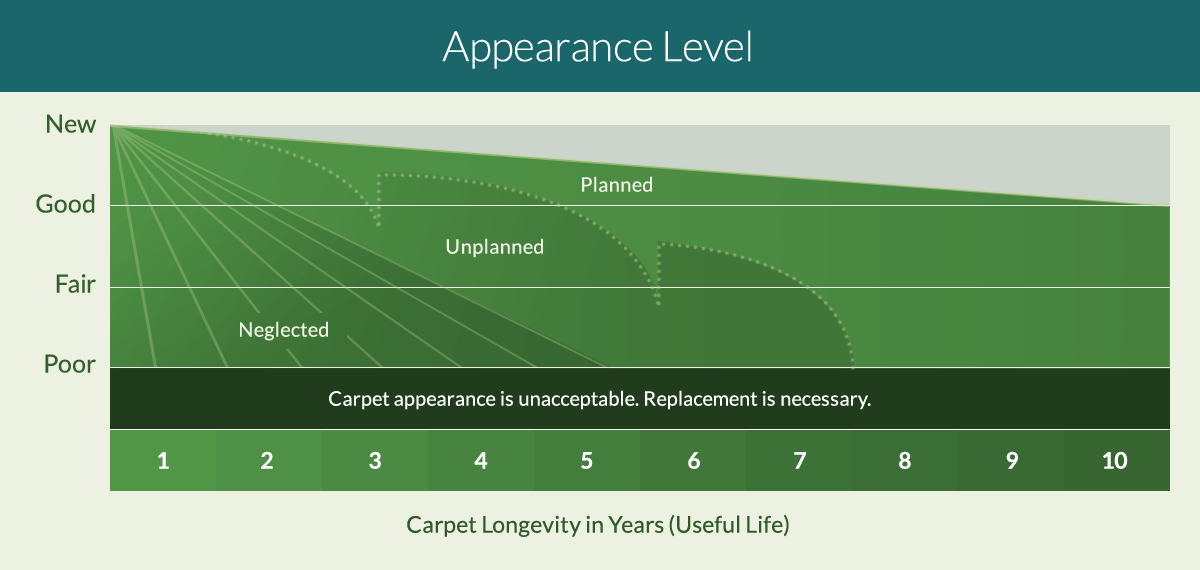 Appearance Level

New
Good
Fair
Poor

Planned
Unplanned
Neglected

Carpet appearance is unacceptable. Replacement is necessary.

1 2 3 4 5 6 7 8 9 10

Carpet Longevity in Years (Useful Life)